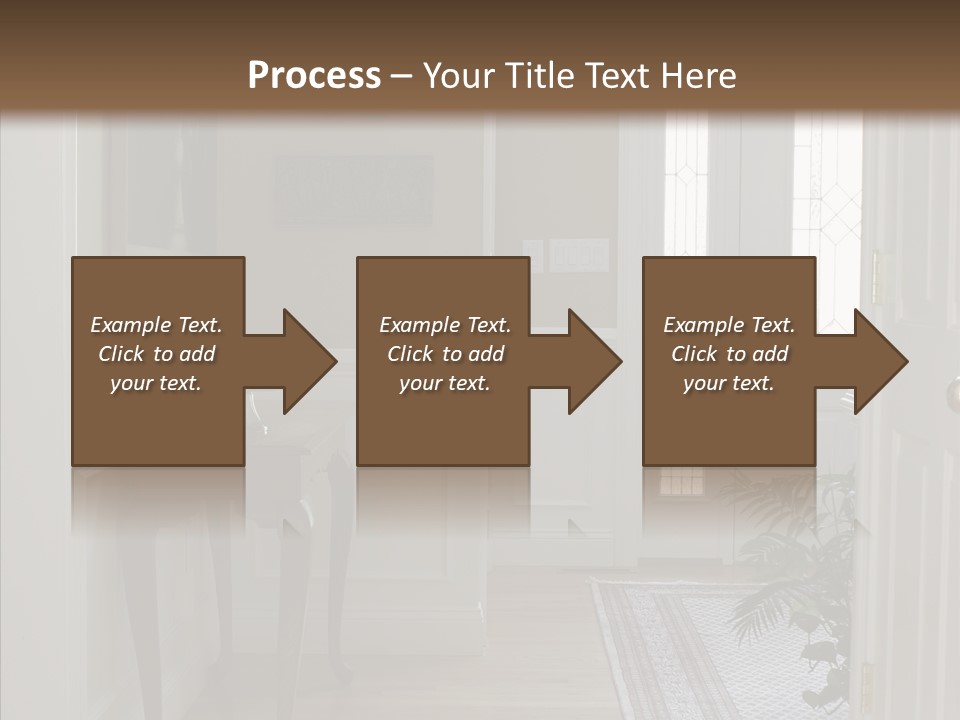 Process – Your Title Text Here

Example Text. Click to add your text.

Example Text. Click to add your text.

Example Text. Click to add your text.